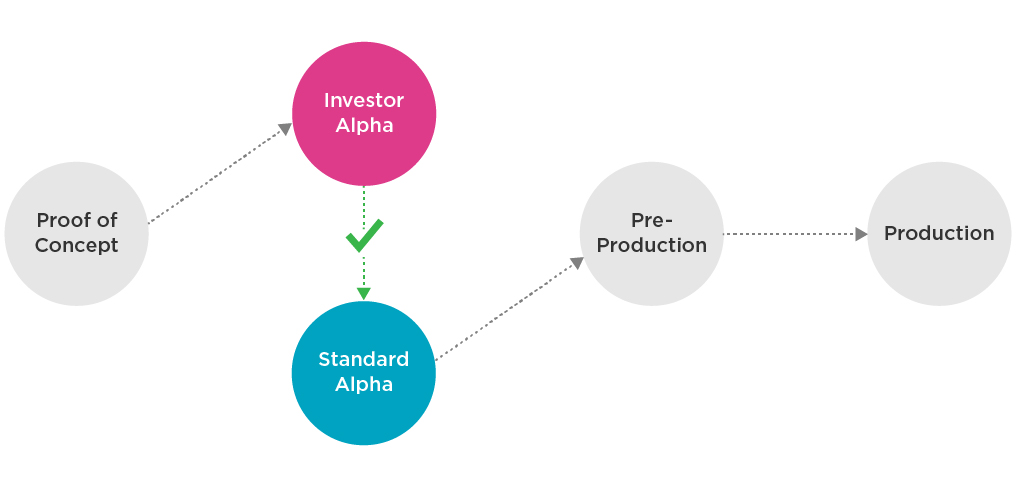 Proof of Concept

Investor Alpha

Standard Alpha

Pre-Production

Production